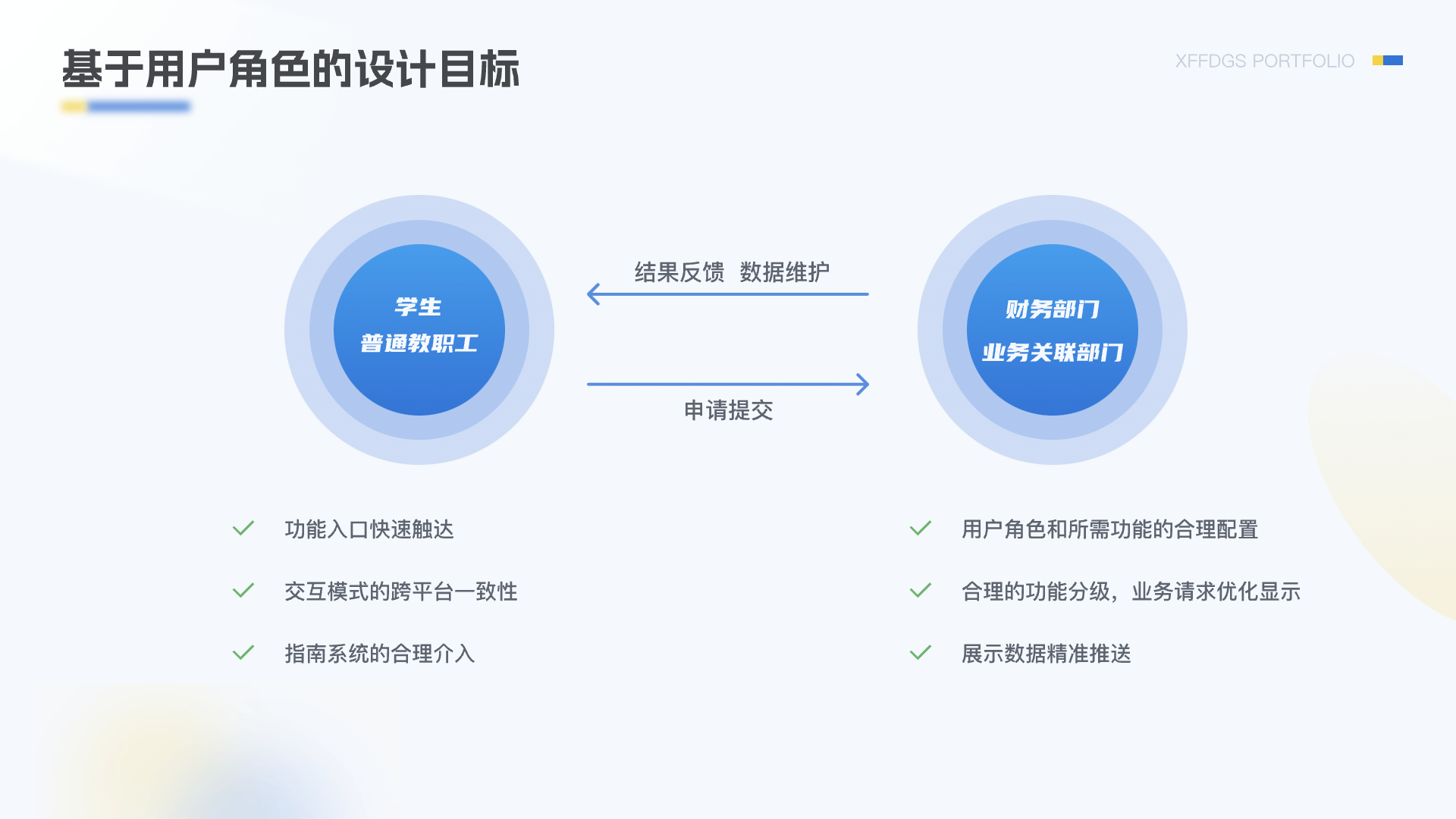 基于用户角色的设计目标

XFFDGS PORTFOLIO

学生
普通教职工

结果反馈 数据维护

申请提交

财务部门
业务关联部门

功能入口快速触达

交互模式的跨平台一致性

指南系统的合理介入

用户角色和所需功能的合理配置

合理的功能分级，业务请求优化显示

展示数据精准推送